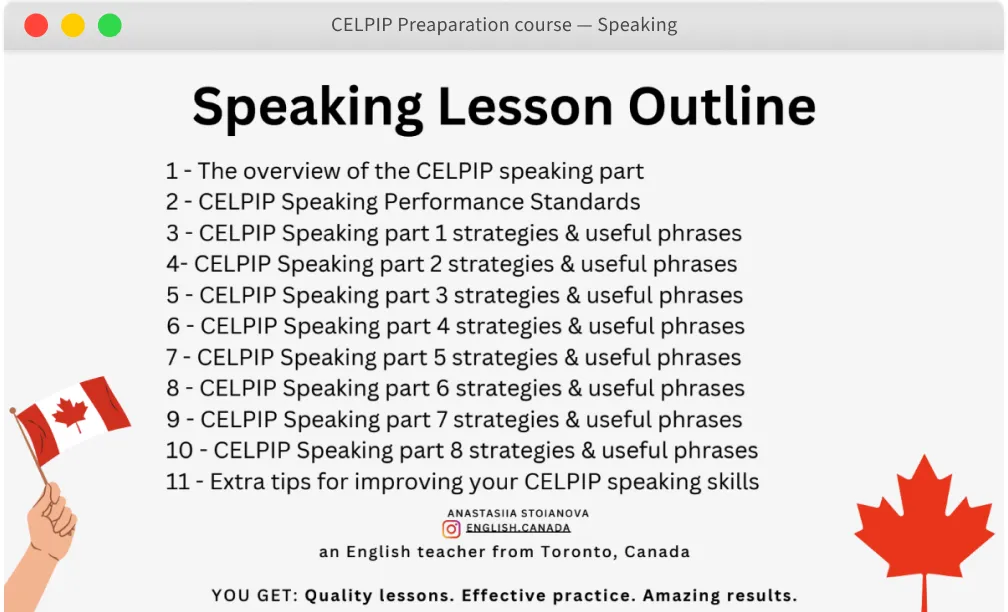 CELPIP Preaparation course — Speaking

Speaking Lesson Outline

1 - The overview of the CELPIP speaking part
2 - CELPIP Speaking Performance Standards
3 - CELPIP Speaking part 1 strategies & useful phrases
4- CELPIP Speaking part 2 strategies & useful phrases
5 - CELPIP Speaking part 3 strategies & useful phrases
6 - CELPIP Speaking part 4 strategies & useful phrases
7 - CELPIP Speaking part 5 strategies & useful phrases
8 - CELPIP Speaking part 6 strategies & useful phrases
9 - CELPIP Speaking part 7 strategies & useful phrases
10 - CELPIP Speaking part 8 strategies & useful phrases
11 - Extra tips for improving your CELPIP speaking skills

ANASTASIIA STOIANOVA
ENGLISH.CANADA
an English teacher from Toronto, Canada

YOU GET: Quality lessons. Effective practice. Amazing results.